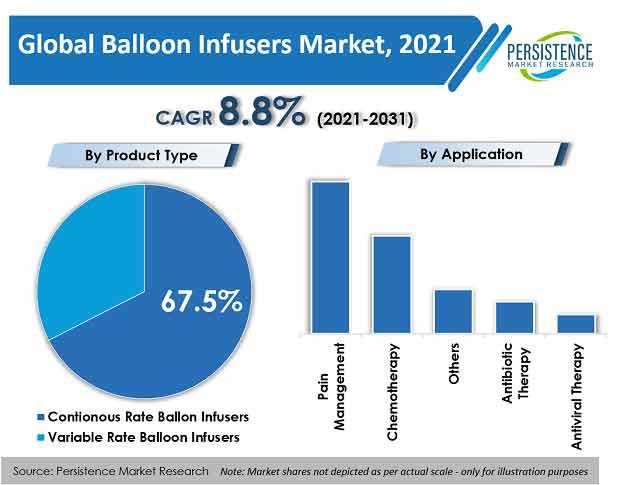 Global Balloon Infusers Market, 2021

PERSISTENCE MARKET RESEARCH

CAGR 8.8% (2021-2031)

By Product Type

67.5%

Contionous Rate Ballon Infusers
Variable Rate Balloon Infusers

By Application

Pain Management
Chemotherapy
Others
Antibiotic Therapy
Antiviral Therapy

Source: Persistence Market Research Note: Market shares not depicted as per actual scale - only for illustration purposes